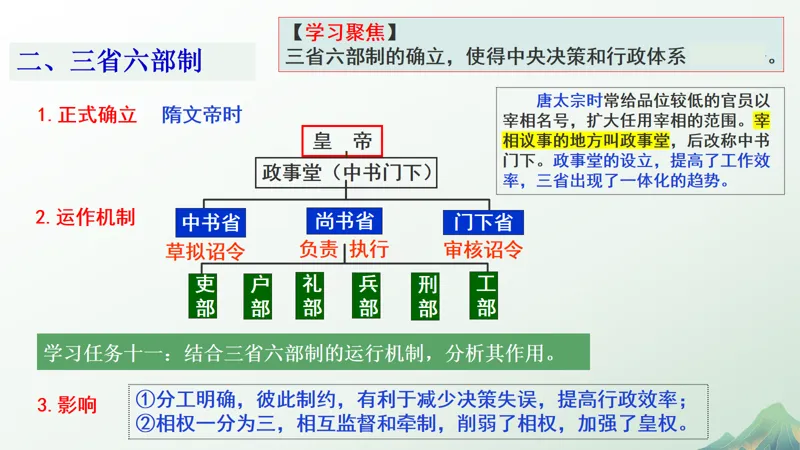 二、三省六部制

【学习聚焦】
三省六部制的确立，使得中央决策和行政体系　　　　。

1. 正式确立　隋文帝时

唐太宗时常给品位较低的官员以宰相名号，扩大任用宰相的范围。宰相议事的地方叫政事堂，后改称中书门下。政事堂的设立，提高了工作效率，三省出现了一体化的趋势。

皇　帝
政事堂（中书门下）

2. 运作机制

中书省
草拟诏令
尚书省
负责 执行
门下省
审核诏令

吏部　户部　礼部　兵部　刑部　工部

学习任务十一：结合三省六部制的运行机制，分析其作用。

3. 影响
①分工明确，彼此制约，有利于减少决策失误，提高行政效率；
②相权一分为三，相互监督和牵制，削弱了相权，加强了皇权。